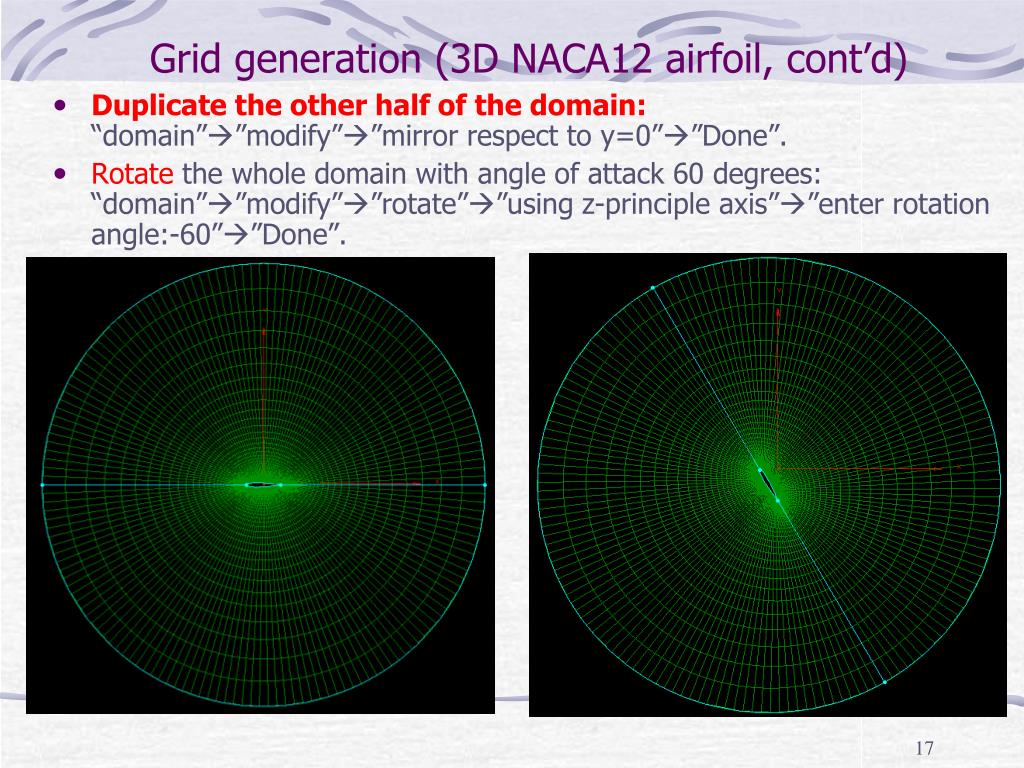 Grid generation (3D NACA12 airfoil, cont'd)

• **Duplicate the other half of the domain:** "domain"→"modify"→"mirror respect to y=0"→"Done".

• Rotate the whole domain with angle of attack 60 degrees: "domain"→"modify"→"rotate"→"using z-principle axis"→"enter rotation angle:-60"→"Done".

17